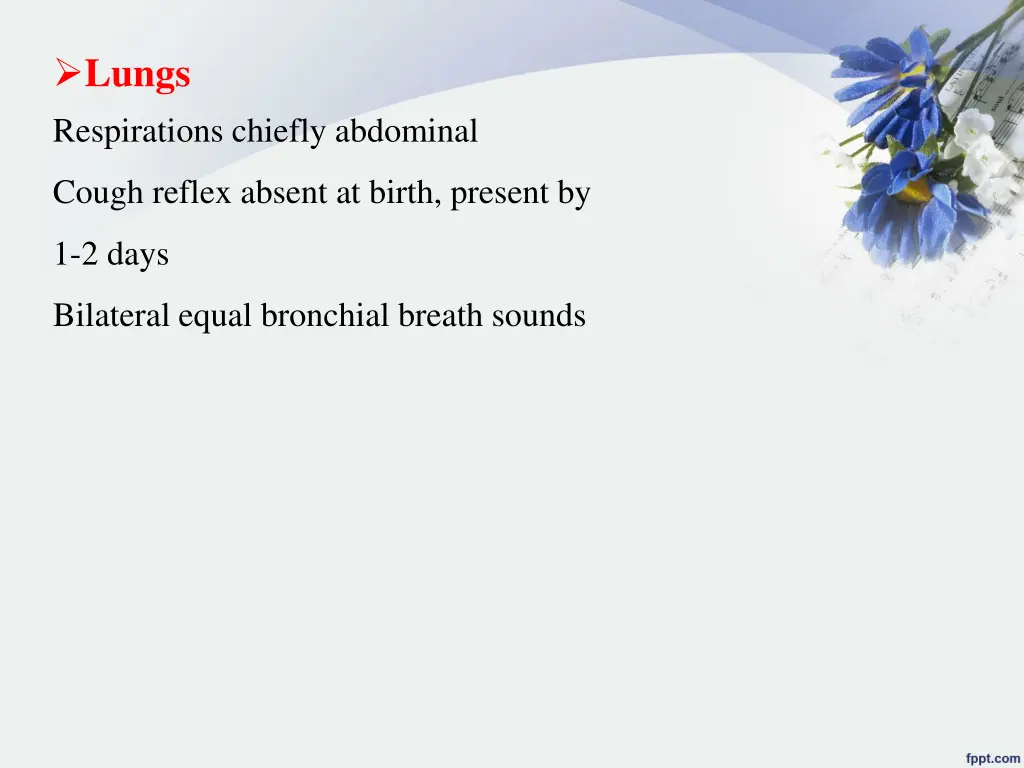 ➢Lungs

Respirations chiefly abdominal

Cough reflex absent at birth, present by 1-2 days

Bilateral equal bronchial breath sounds

fppt.com